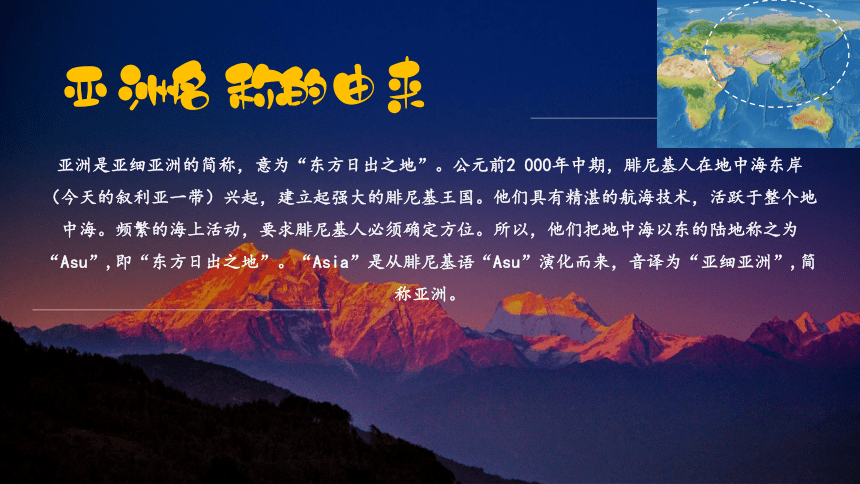 亚洲名称的由来

亚洲是亚细亚洲的简称，意为“东方日出之地”。公元前2 000年中期，腓尼基人在地中海东岸（今天的叙利亚一带）兴起，建立起强大的腓尼基王国。他们具有精湛的航海技术，活跃于整个地中海。频繁的海上活动，要求腓尼基人必须确定方位。所以，他们把地中海以东的陆地称之为“Asu”，即“东方日出之地”。“Asia”是从腓尼基语“Asu”演化而来，音译为“亚细亚洲”，简称亚洲。